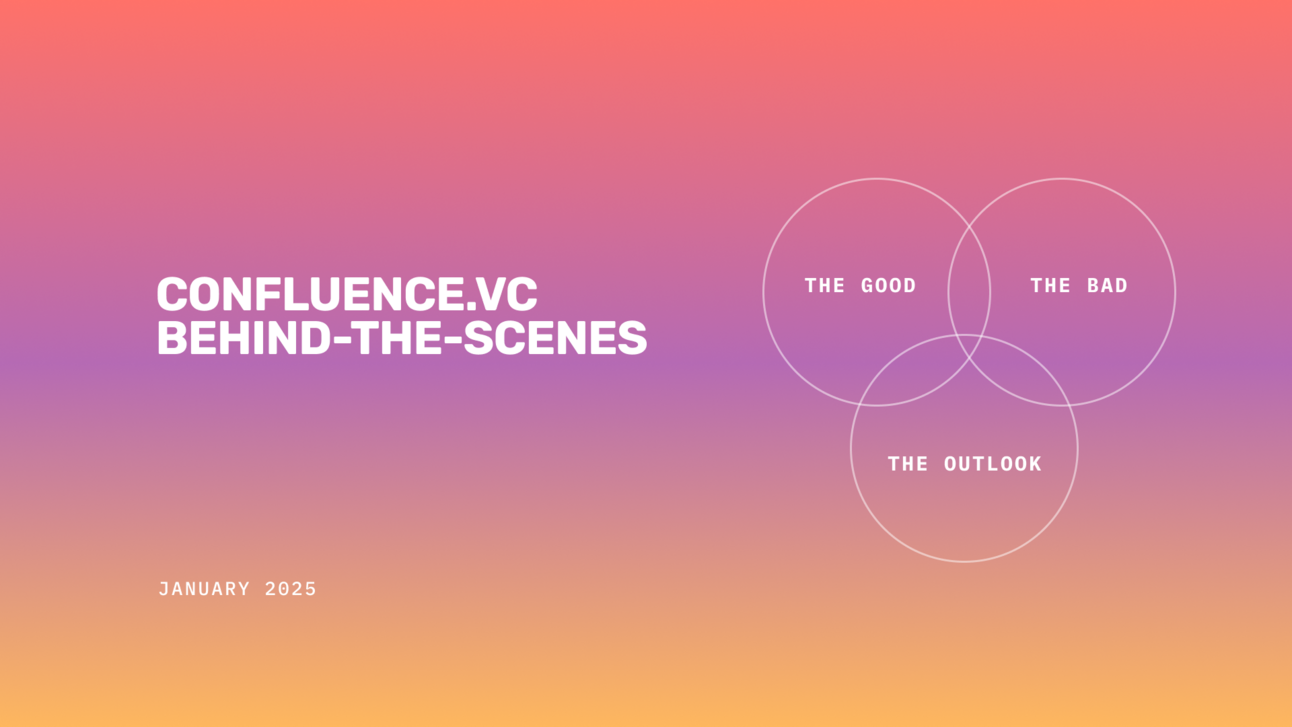 CONFLUENCE.VC
BEHIND-THE-SCENES

THE GOOD

THE BAD

THE OUTLOOK

JANUARY 2025